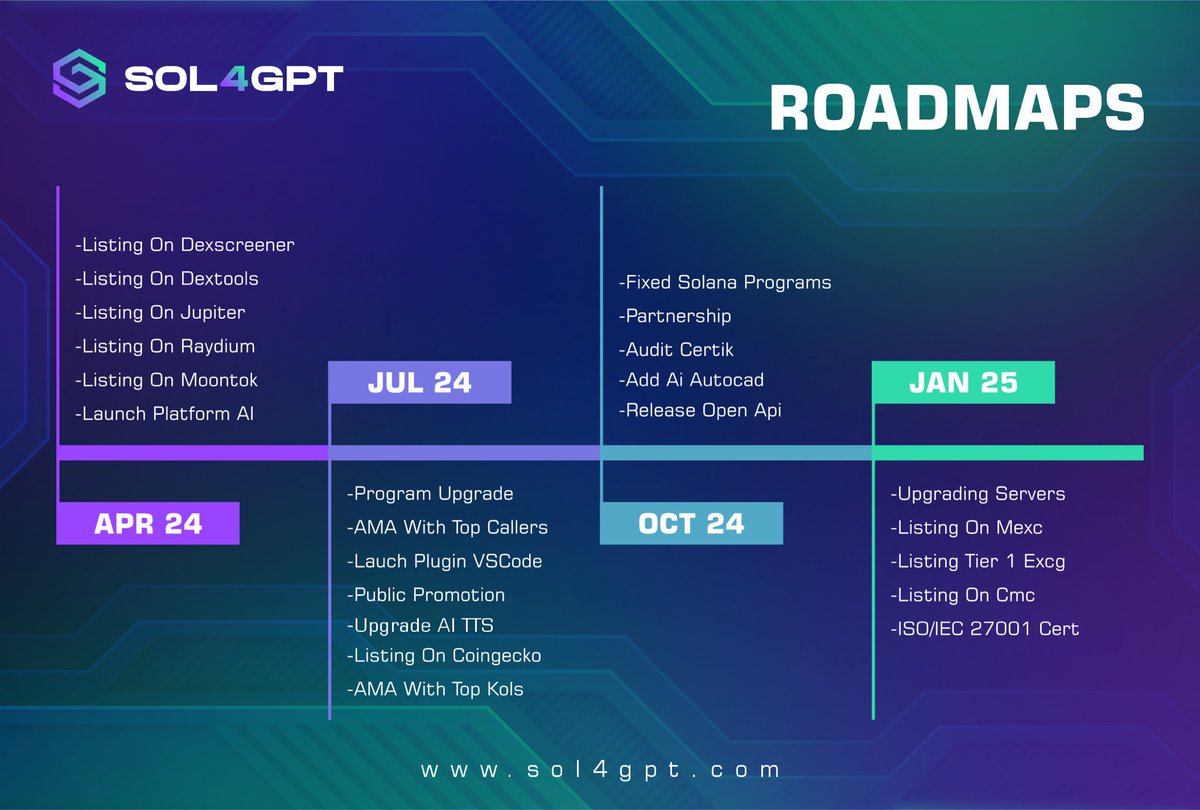 SOL4GPT

ROADMAPS

-Listing On Dexscreener
-Listing On Dextools
-Listing On Jupiter
-Listing On Raydium
-Listing On Moontok
-Launch Platform AI

APR 24

JUL 24

-Program Upgrade
-AMA With Top Callers
-Lauch Plugin VSCode
-Public Promotion
-Upgrade AI TTS
-Listing On Coingecko
-AMA With Top Kols

-Fixed Solana Programs
-Partnership
-Audit Certik
-Add Ai Autocad
-Release Open Api

OCT 24

JAN 25

-Upgrading Servers
-Listing On Mexc
-Listing Tier 1 Excg
-Listing On Cmc
-ISO/IEC 27001 Cert

www.sol4gpt.com